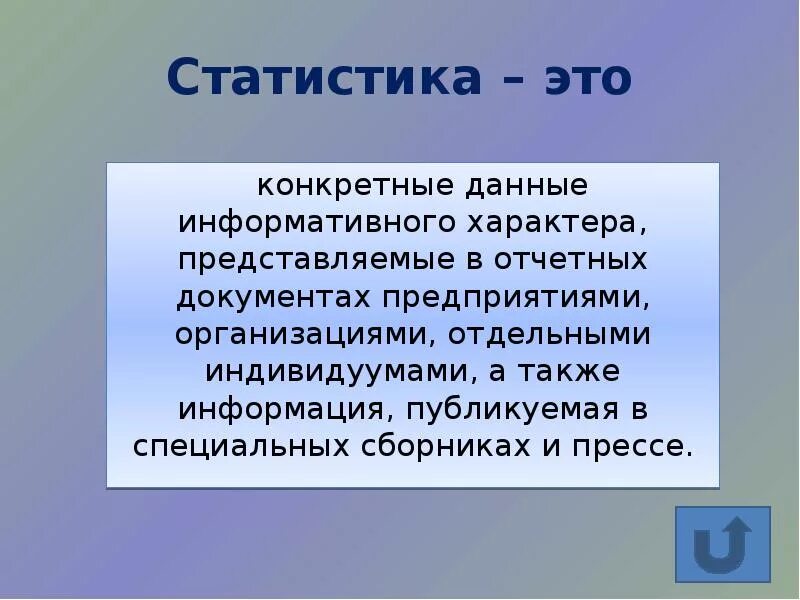 Статистика – это

конкретные данные информативного характера, представляемые в отчетных документах предприятиями, организациями, отдельными индивидуумами, а также информация, публикуемая в специальных сборниках и прессе.